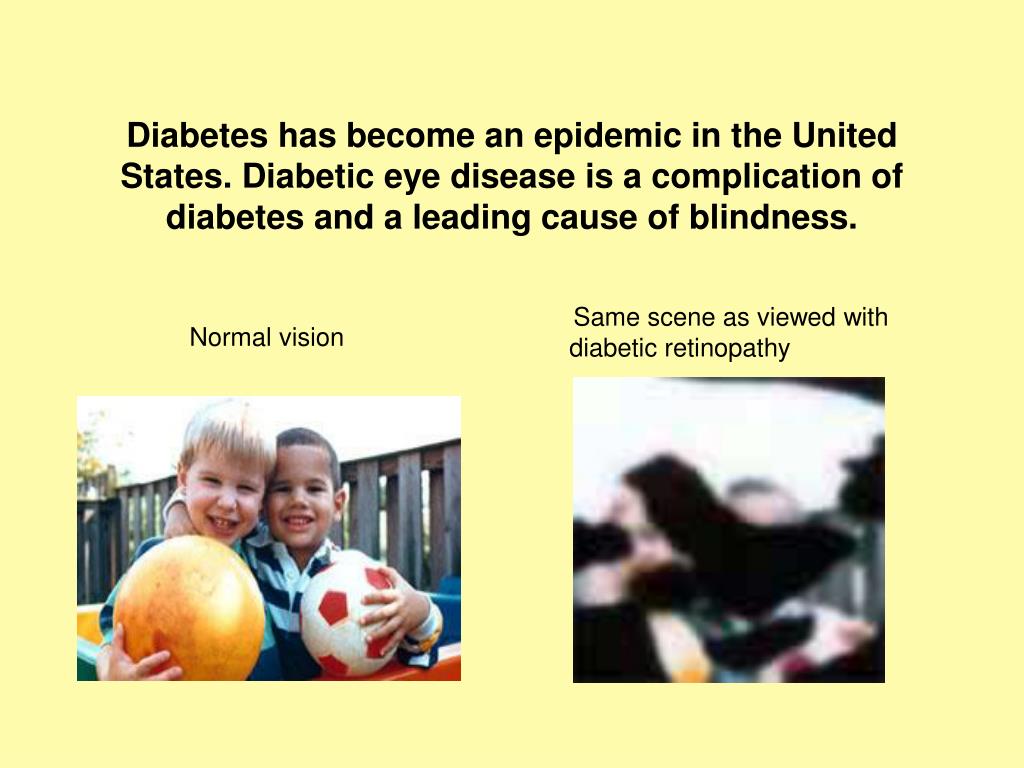 Diabetes has become an epidemic in the United States. Diabetic eye disease is a complication of diabetes and a leading cause of blindness.

Normal vision

Same scene as viewed with diabetic retinopathy